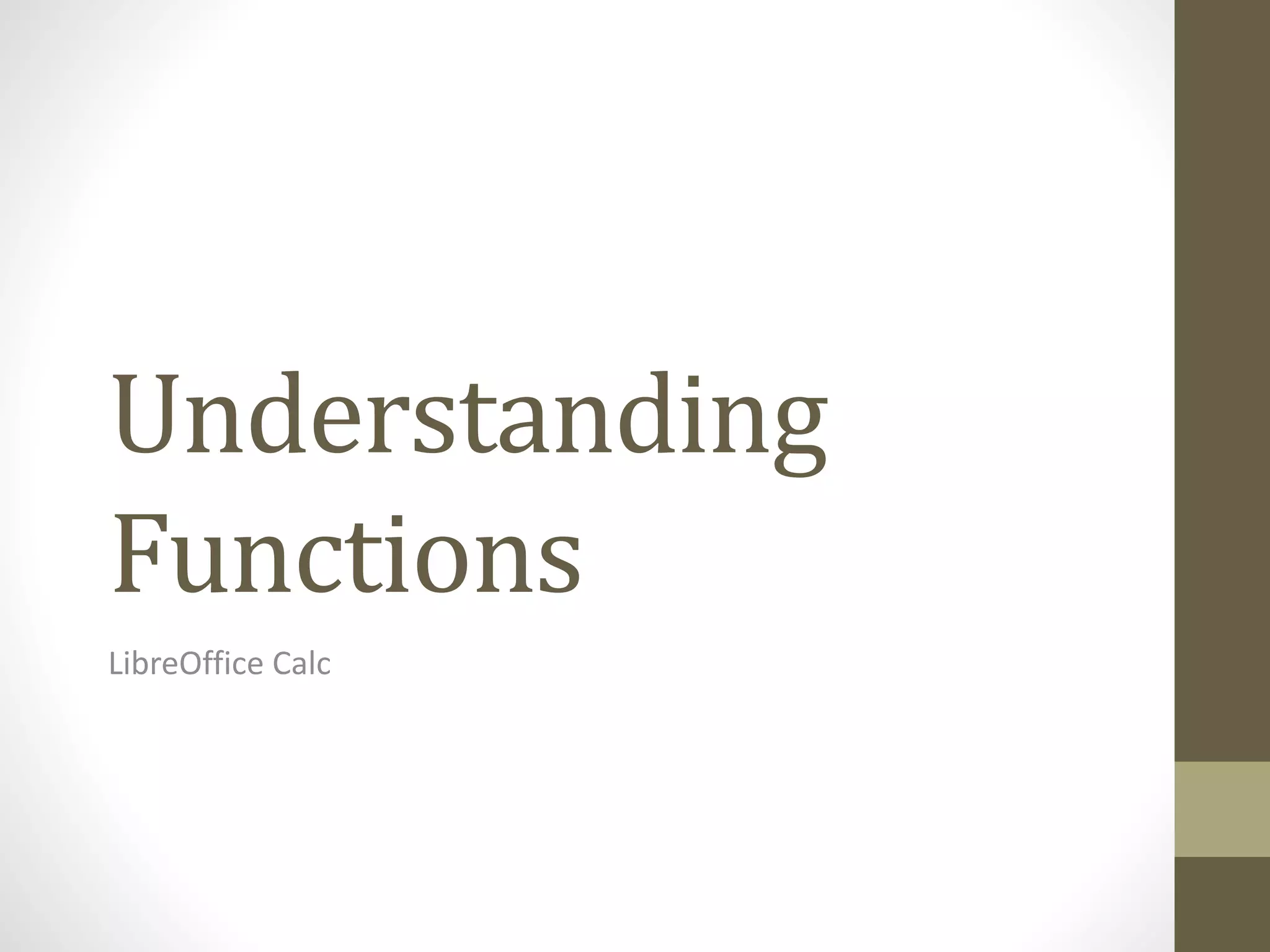 Understanding Functions

LibreOffice Calc